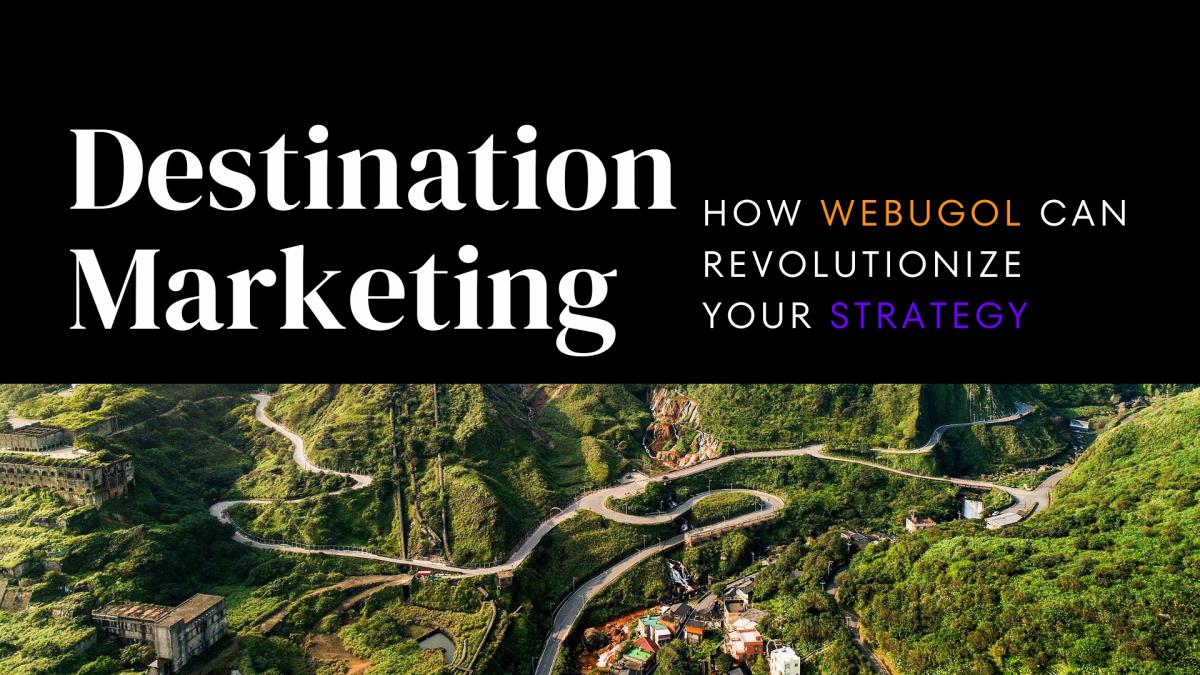 Destination Marketing

HOW WEBUGOL CAN REVOLUTIONIZE YOUR STRATEGY